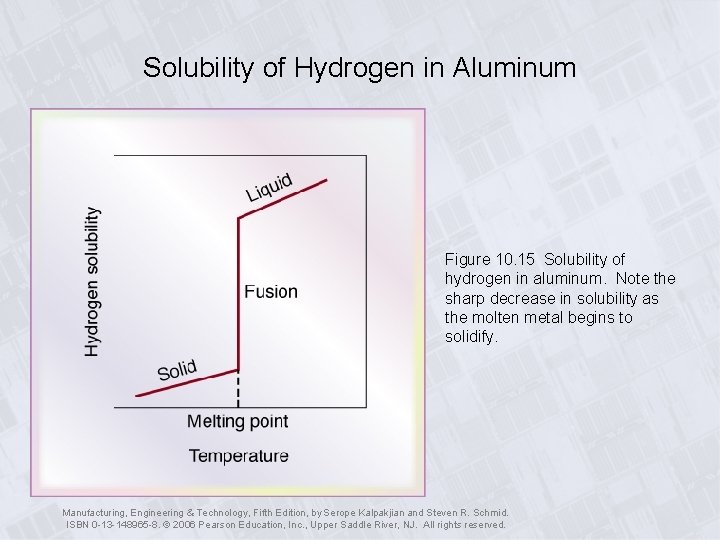 Solubility of Hydrogen in Aluminum

Hydrogen solubility

Liquid

Fusion

Solid

Melting point

Temperature

Figure 10.15 Solubility of hydrogen in aluminum. Note the sharp decrease in solubility as the molten metal begins to solidify.

Manufacturing, Engineering & Technology, Fifth Edition, by Serope Kalpakjian and Steven R. Schmid. ISBN 0-13-148965-8. © 2006 Pearson Education, Inc., Upper Saddle River, NJ. All rights reserved.